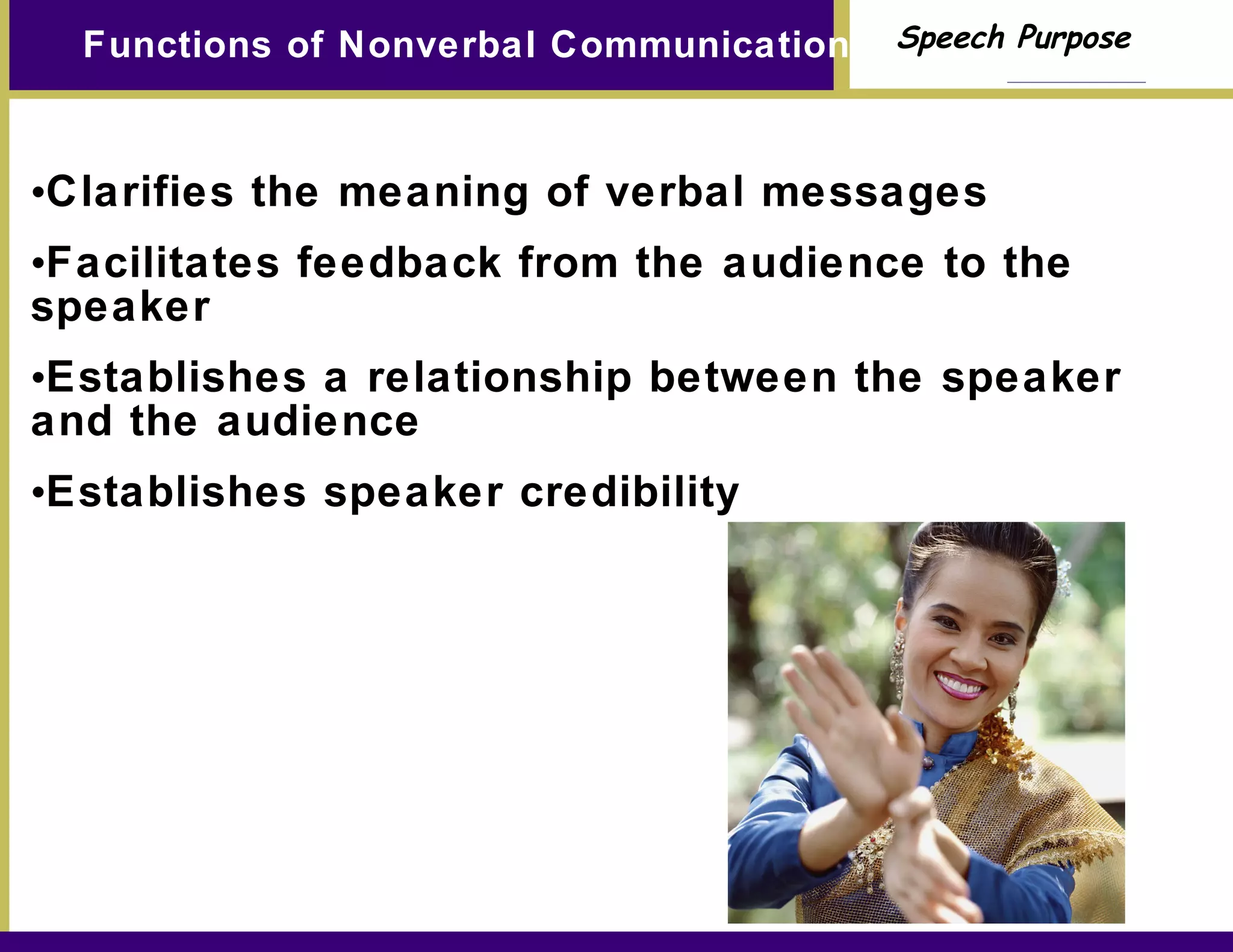 Functions of Nonverbal Communication

Speech Purpose

•Clarifies the meaning of verbal messages

•Facilitates feedback from the audience to the speaker

•Establishes a relationship between the speaker and the audience

•Establishes speaker credibility